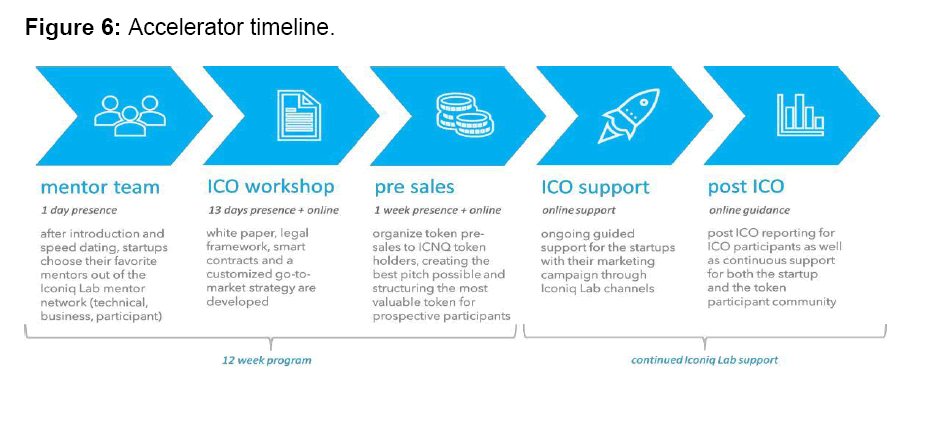 **Figure 6:** Accelerator timeline.

mentor team
1 day presence
after introduction and speed dating, startups choose their favorite mentors out of the Iconiq Lab mentor network (technical, business, participant)

ICO workshop
13 days presence + online
white paper, legal framework, smart contracts and a customized go-to-market strategy are developed

pre sales
1 week presence + online
organize token pre-sales to ICNQ token holders, creating the best pitch possible and structuring the most valuable token for prospective participants

ICO support
online support
ongoing guided support for the startups with their marketing campaign through Iconiq Lab channels

post ICO
online guidance
post ICO reporting for ICO participants as well as continuous support for both the startup and the token participant community

12 week program

continued Iconiq Lab support